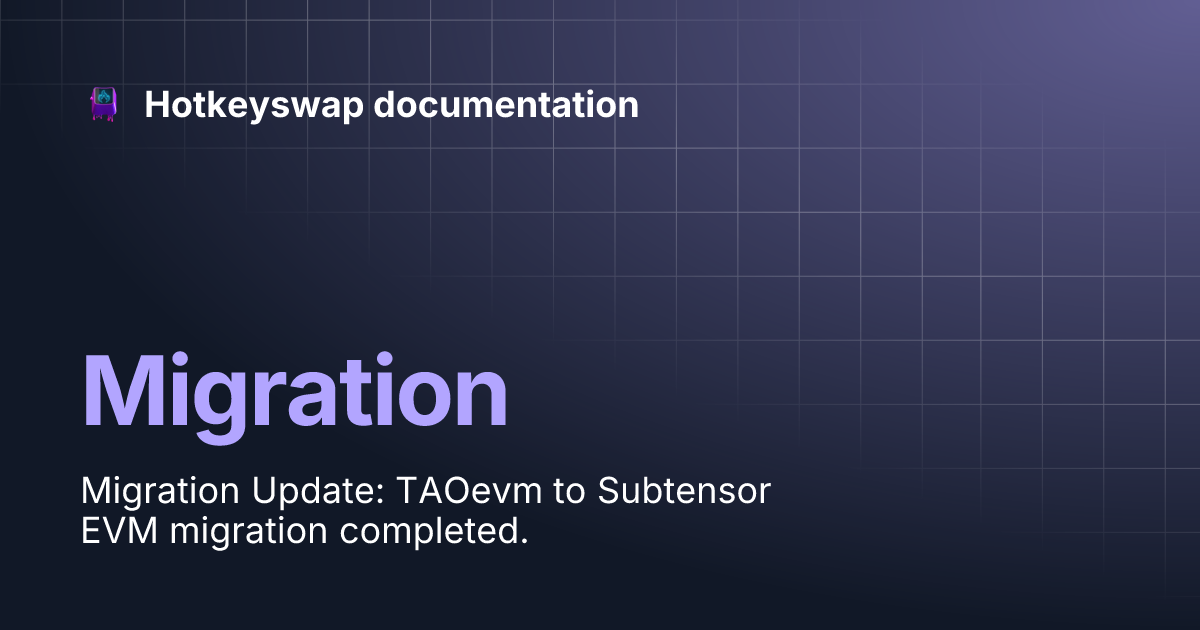 Hotkeyswap documentation

Migration

Migration Update: TAOevm to Subtensor EVM migration completed.